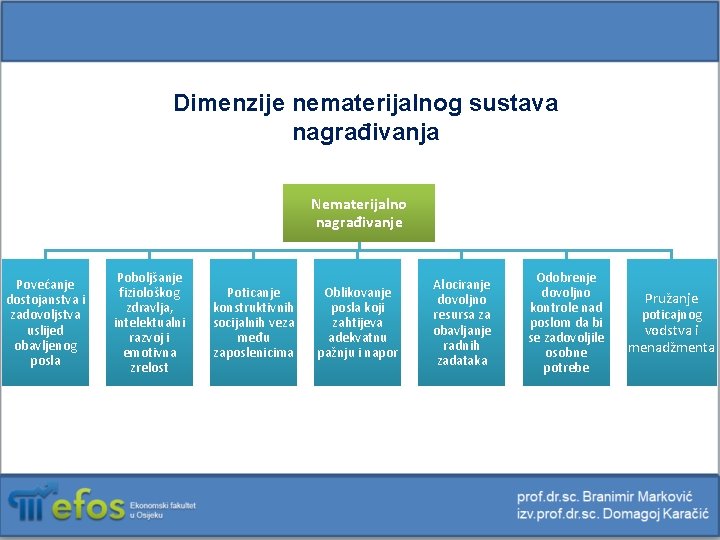 Dimenzije nematerijalnog sustava nagrađivanja

Nematerijalno nagrađivanje

Povećanje dostojanstva i zadovoljstva uslijed obavljenog posla

Poboljšanje fiziološkog zdravlja, intelektualni razvoj i emotivna zrelost

Poticanje konstruktivnih socijalnih veza među zaposlenicima

Oblikovanje posla koji zahtijeva adekvatnu pažnju i napor

Alociranje dovoljno resursa za obavljanje radnih zadataka

Odobrenje dovoljno kontrole nad poslom da bi se zadovoljile osobne potrebe

Pružanje poticajnog vodstva i menadžmenta

efos Ekonomski fakultet u Osijeku

prof.dr.sc. Branimir Marković
izv.prof.dr.sc. Domagoj Karačić